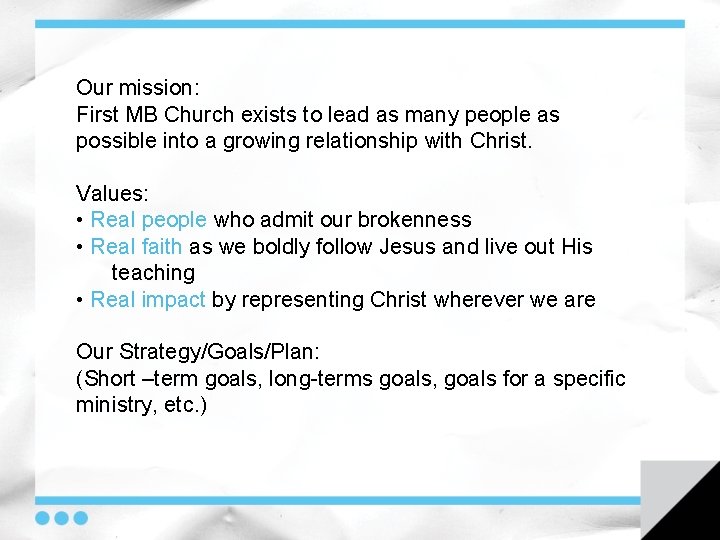 Our mission:
First MB Church exists to lead as many people as possible into a growing relationship with Christ.

Values:
• Real people who admit our brokenness
• Real faith as we boldly follow Jesus and live out His teaching
• Real impact by representing Christ wherever we are

Our Strategy/Goals/Plan:
(Short –term goals, long-terms goals, goals for a specific ministry, etc.)